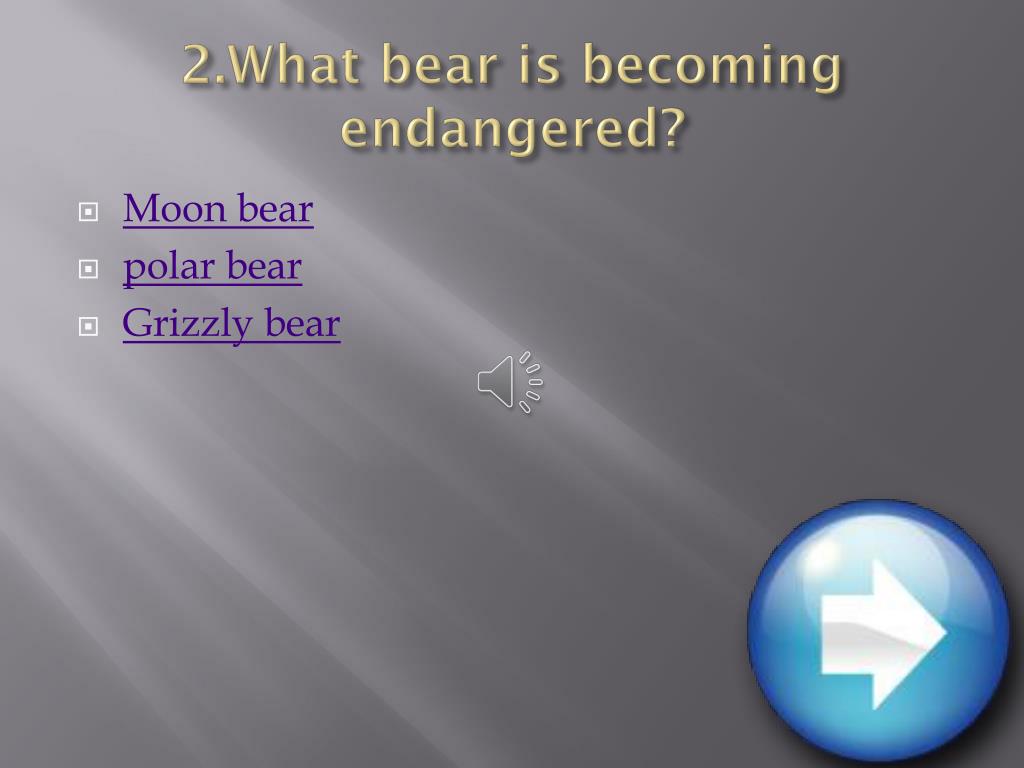 2.What bear is becoming endangered?

Moon bear
polar bear
Grizzly bear